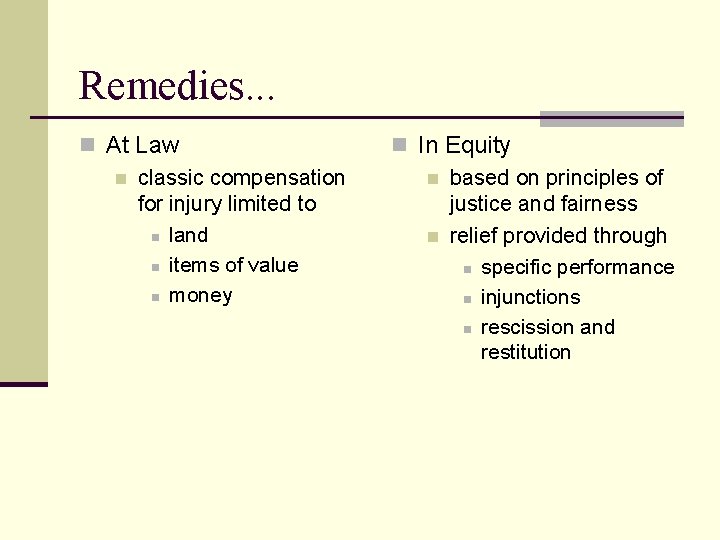 Remedies...

At Law

classic compensation for injury limited to

land

items of value

money

In Equity

based on principles of justice and fairness

relief provided through

specific performance

injunctions

rescission and restitution